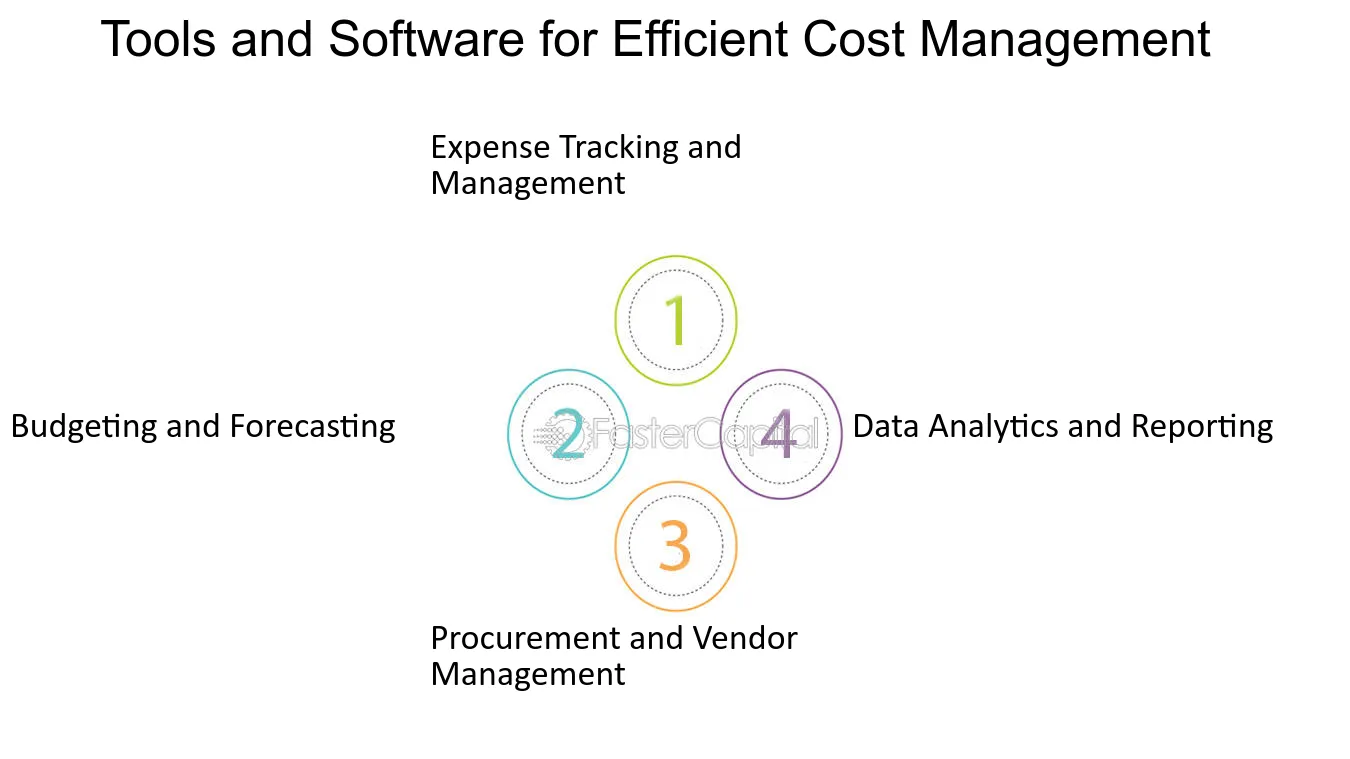 Tools and Software for Efficient Cost Management

Expense Tracking and Management

1

Budgeting and Forecasting

2

FasterCapital

4

Data Analytics and Reporting

3

Procurement and Vendor Management